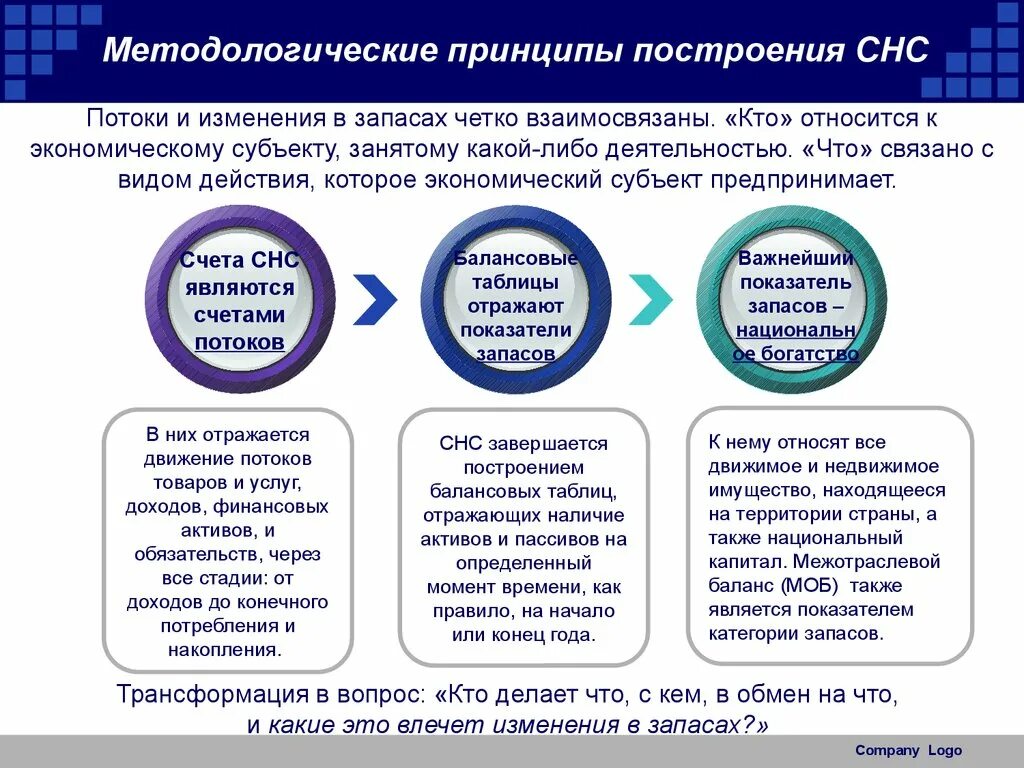 Методологические принципы построения СНС

Потоки и изменения в запасах четко взаимосвязаны. «Кто» относится к экономическому субъекту, занятому какой-либо деятельностью. «Что» связано с видом действия, которое экономический субъект предпринимает.

Счета СНС являются счетами потоков

Балансовые таблицы отражают показатели запасов

Важнейший показатель запасов – национальное богатство

В них отражается движение потоков товаров и услуг, доходов, финансовых активов, и обязательств, через все стадии: от доходов до конечного потребления и накопления.

СНС завершается построением балансовых таблиц, отражающих наличие активов и пассивов на определенный момент времени, как правило, на начало или конец года.

К нему относят все движимое и недвижимое имущество, находящееся на территории страны, а также национальный капитал. Межотраслевой баланс (МОБ) также является показателем категории запасов.

Трансформация в вопрос: «Кто делает что, с кем, в обмен на что, и какие это влечет изменения в запасах?»

Company Logo